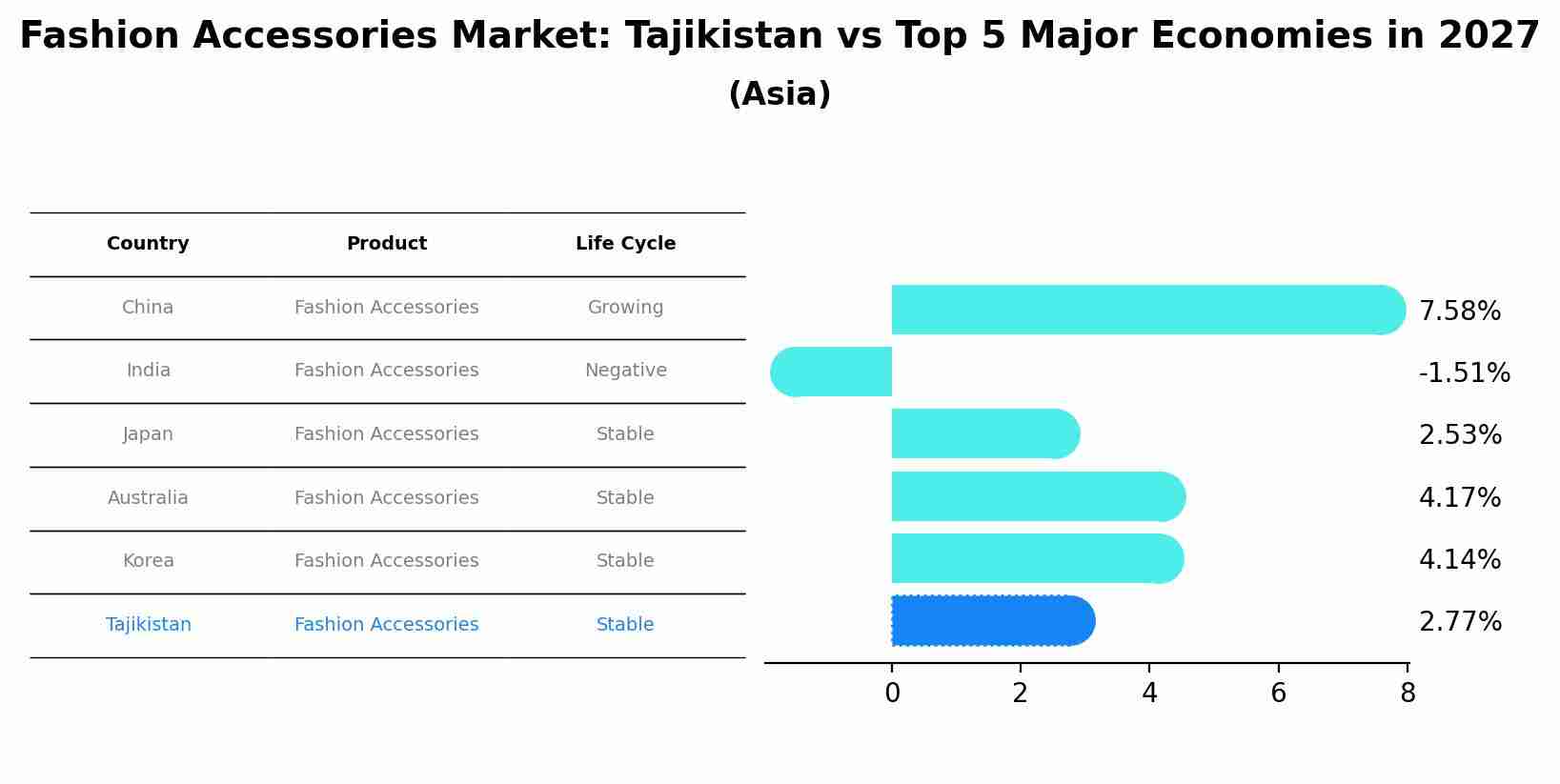 Fashion Accessories Market: Tajikistan vs Top 5 Major Economies in 2027
(Asia)

| Country | Product | Life Cycle |
|---|---|---|
| China | Fashion Accessories | Growing |
| India | Fashion Accessories | Negative |
| Japan | Fashion Accessories | Stable |
| Australia | Fashion Accessories | Stable |
| Korea | Fashion Accessories | Stable |
| Tajikistan | Fashion Accessories | Stable |

7.58%
-1.51%
2.53%
4.17%
4.14%
2.77%

0
2
4
6
8